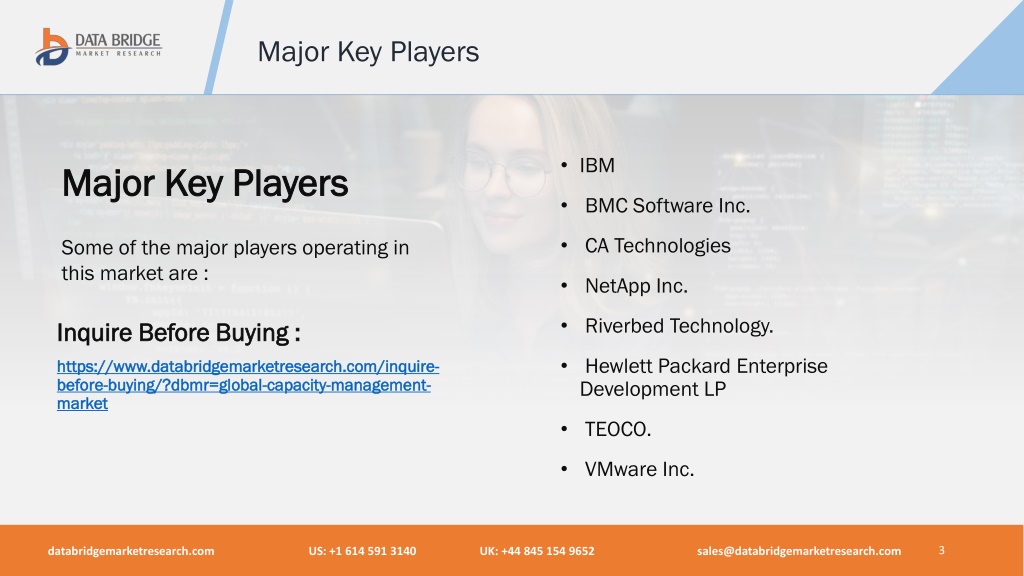 DATA BRIDGE
MARKET RESEARCH

Major Key Players

Major Key Players

Some of the major players operating in this market are :

Inquire Before Buying :

https://www.databridgemarketresearch.com/inquire-before-buying/?dbmr=global-capacity-management-market

• IBM
• BMC Software Inc.
• CA Technologies
• NetApp Inc.
• Riverbed Technology.
• Hewlett Packard Enterprise Development LP
• TEOCO.
• VMware Inc.

databridgemarketresearch.com US: +1 614 591 3140 UK: +44 845 154 9652 sales@databridgemarketresearch.com 3